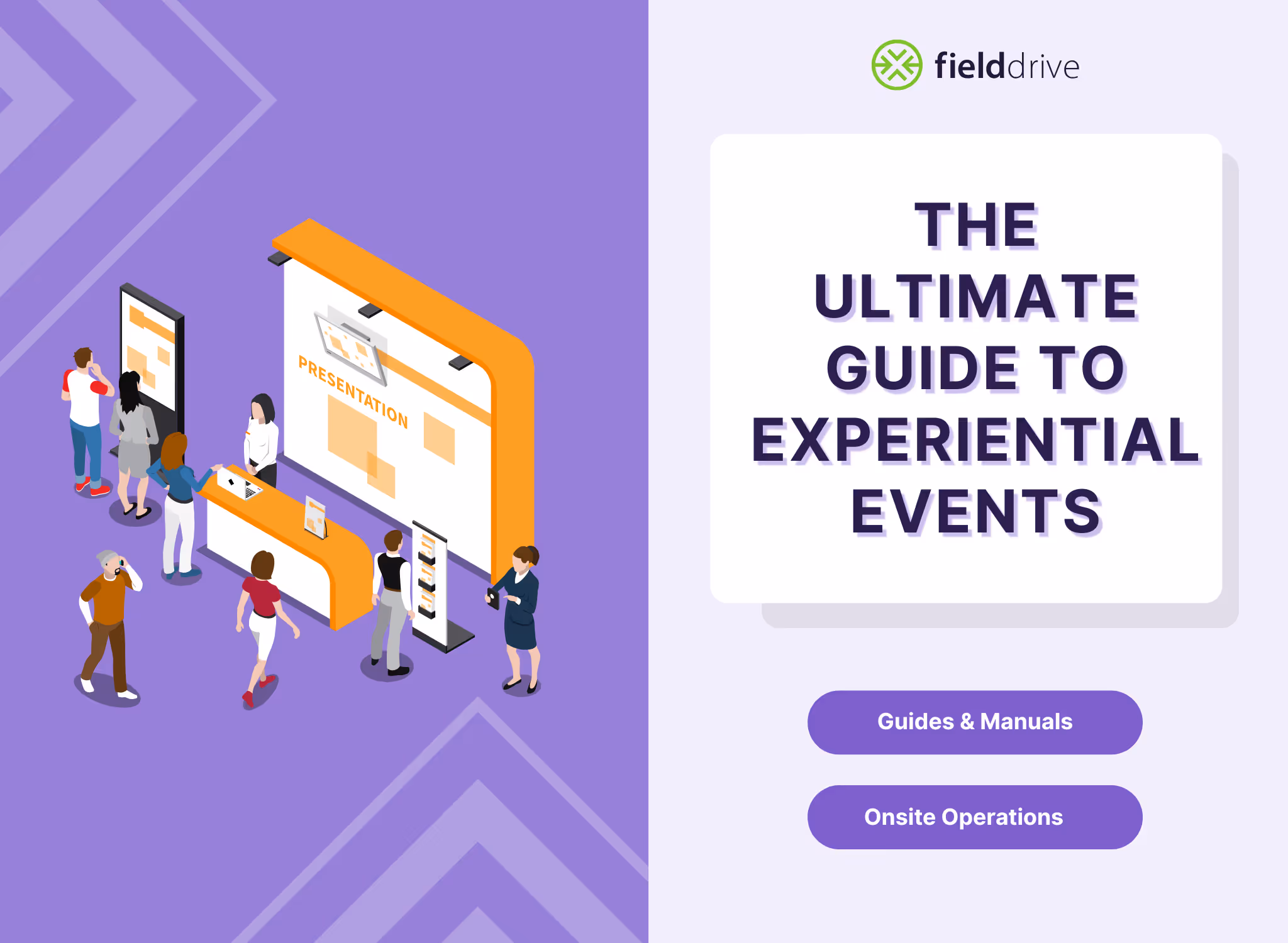 PRESENTATION

fielddrive

THE ULTIMATE GUIDE TO EXPERIENTIAL EVENTS

Guides & Manuals

Onsite Operations